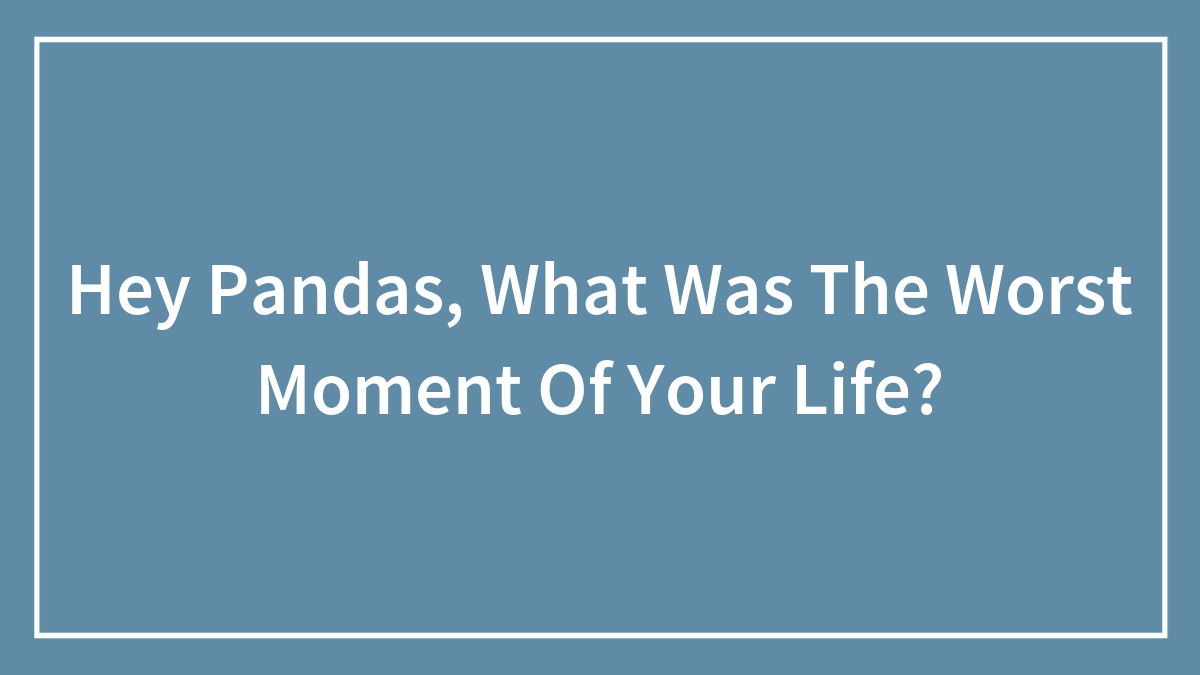 Hey Pandas, What Was The Worst Moment Of Your Life?